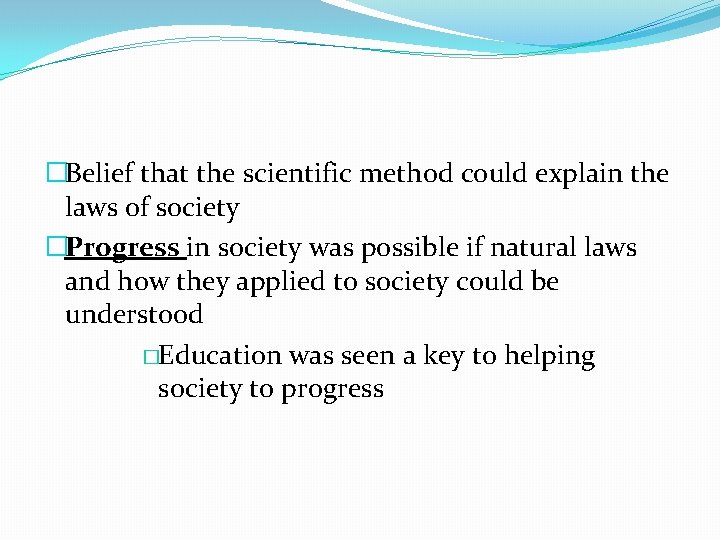 Belief that the scientific method could explain the laws of society

Progress in society was possible if natural laws and how they applied to society could be understood

Education was seen a key to helping society to progress